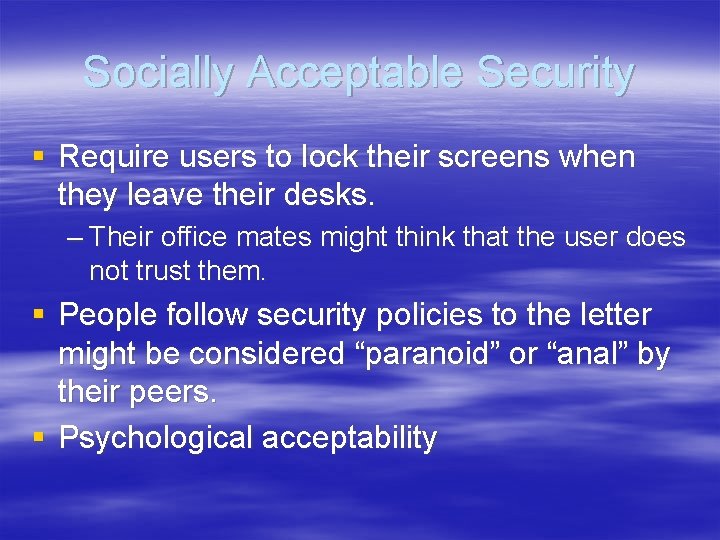 Socially Acceptable Security

▪ Require users to lock their screens when they leave their desks.

– Their office mates might think that the user does not trust them.

▪ People follow security policies to the letter might be considered “paranoid” or “anal” by their peers.

▪ Psychological acceptability